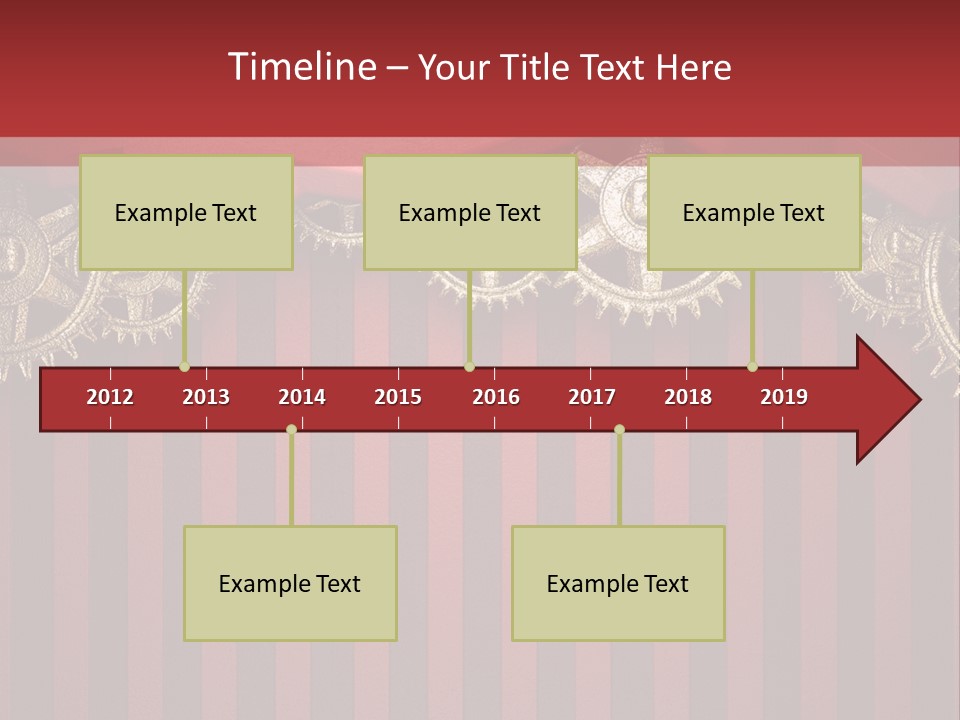 Timeline – Your Title Text Here

Example Text

Example Text

Example Text

2012 2013 2014 2015 2016 2017 2018 2019

Example Text

Example Text